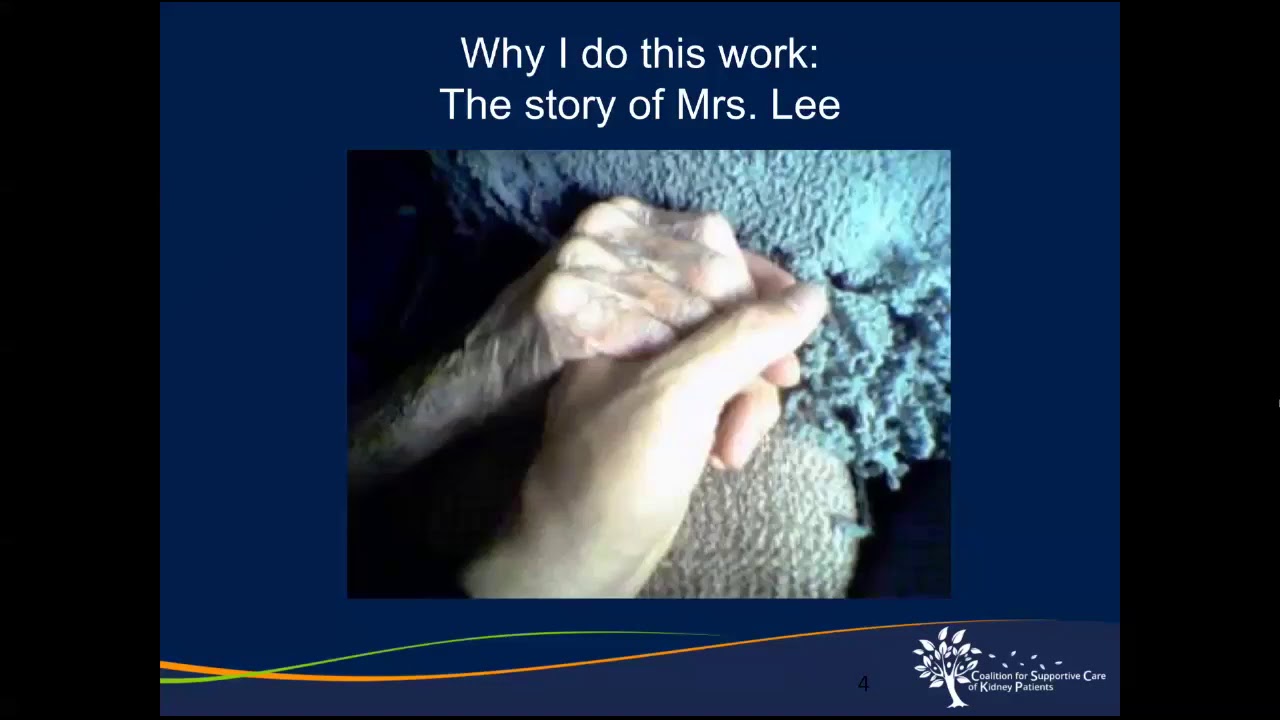 Why I do this work:
The story of Mrs. Lee

4

Coalition for Supportive Care of Kidney Patients